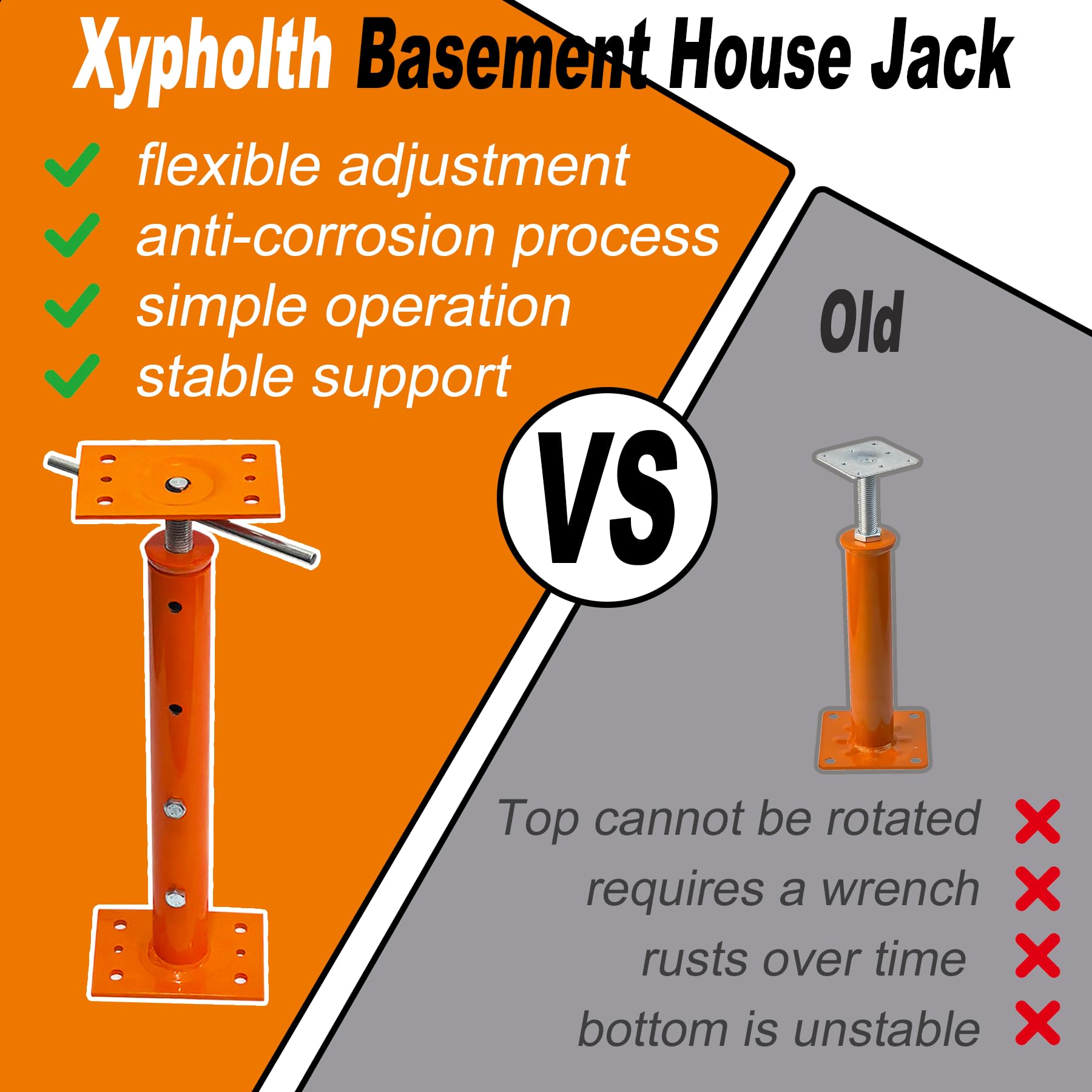 Xypholth Basement House Jack

flexible adjustment
anti-corrosion process
simple operation
stable support

VS

Old

Top cannot be rotated
requires a wrench
rusts over time
bottom is unstable